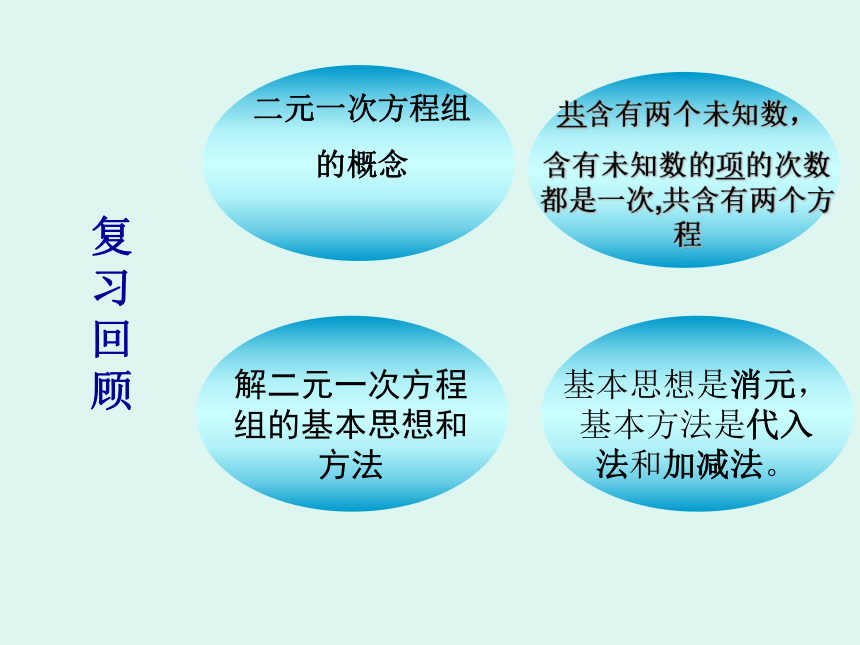 复习回顾

二元一次方程组的概念

共含有两个未知数，含有未知数的项的次数都是一次,共含有两个方程

解二元一次方程组的基本思想和方法

基本思想是消元，基本方法是代入法和加减法。